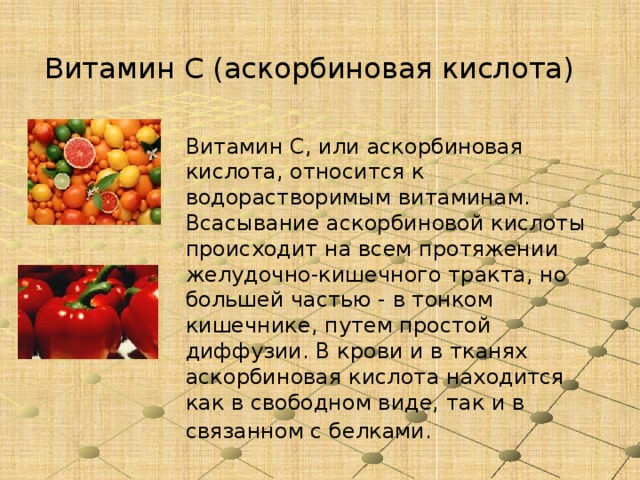 Витамин С (аскорбиновая кислота)

Витамин С, или аскорбиновая кислота, относится к водорастворимым витаминам. Всасывание аскорбиновой кислоты происходит на всем протяжении желудочно-кишечного тракта, но большей частью - в тонком кишечнике, путем простой диффузии. В крови и в тканях аскорбиновая кислота находится как в свободном виде, так и в связанном с белками.